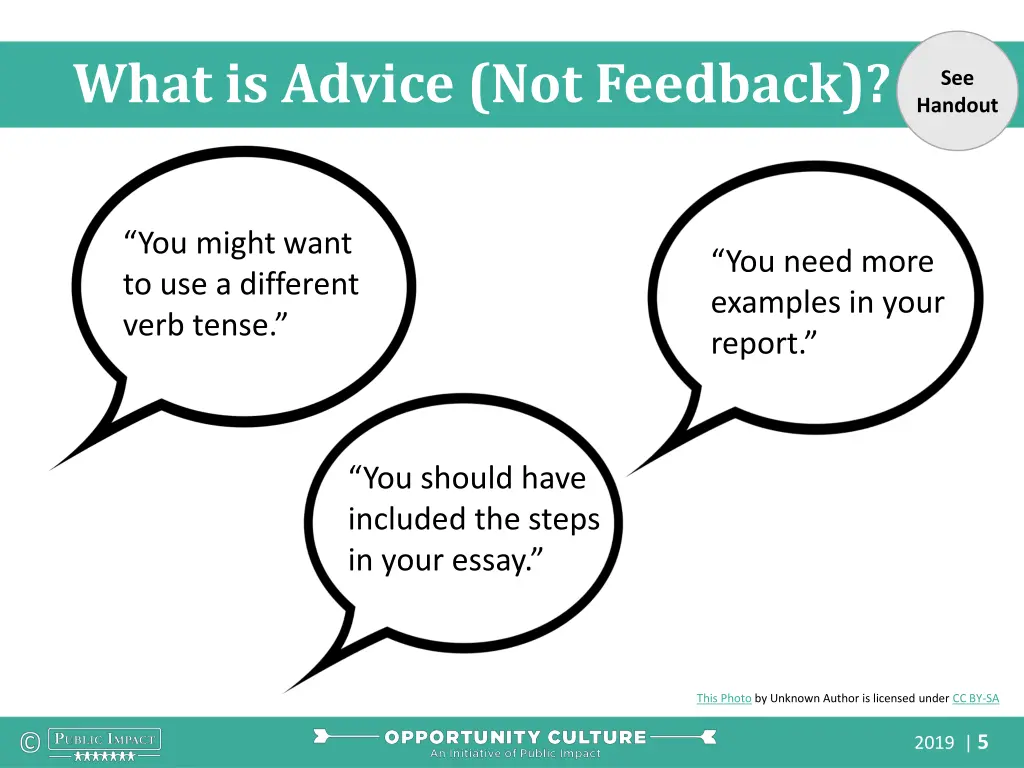 What is Advice (Not Feedback)?

See Handout

“You might want to use a different verb tense.”

“You need more examples in your report.”

“You should have included the steps in your essay.”

This Photo by Unknown Author is licensed under CC BY-SA

© PUBLIC IMPACT

OPPORTUNITY CULTURE
An Initiative of Public Impact

2019 | 5